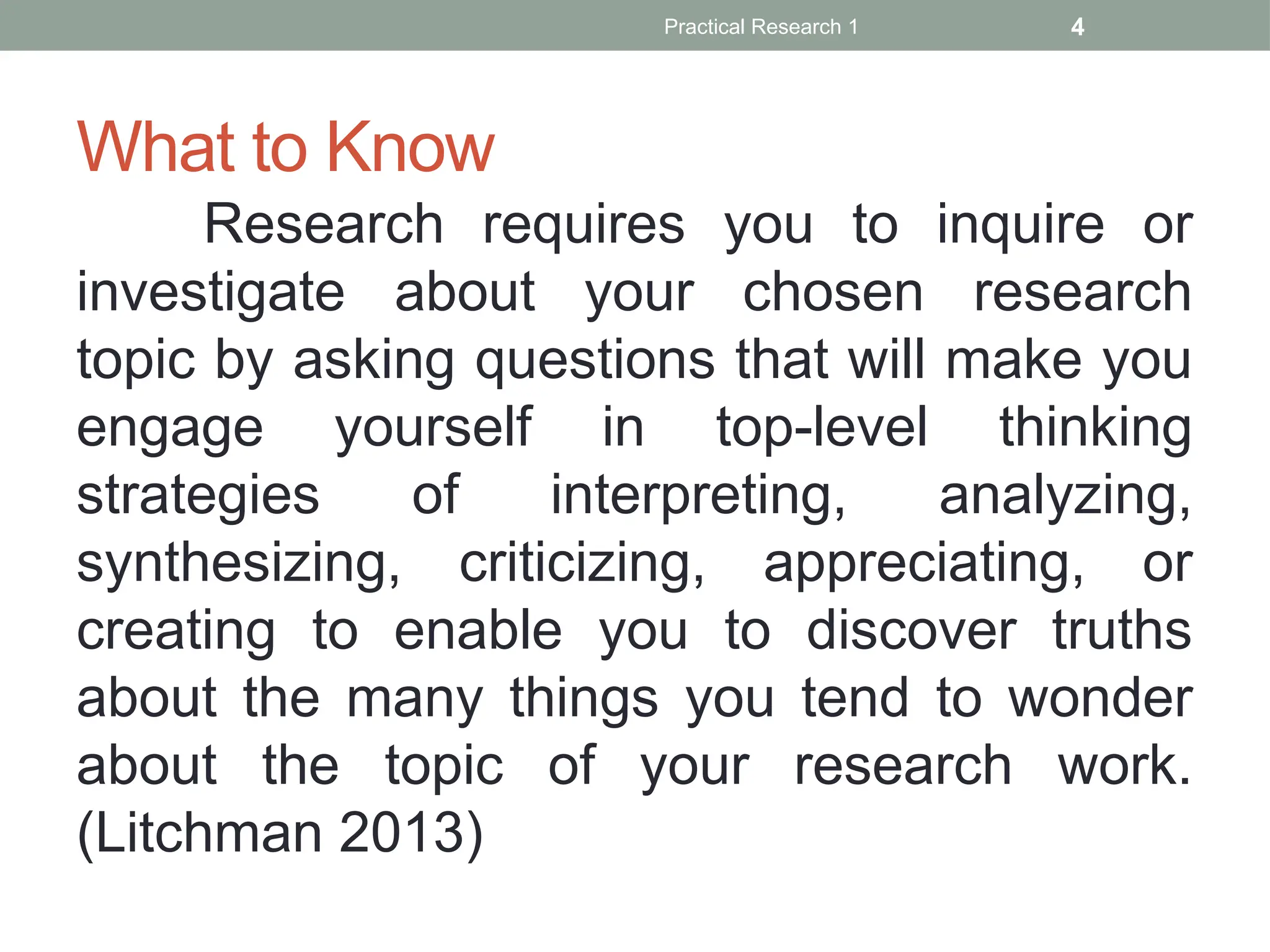 Practical Research 1 4

What to Know

Research requires you to inquire or investigate about your chosen research topic by asking questions that will make you engage yourself in top-level thinking strategies of interpreting, analyzing, synthesizing, criticizing, appreciating, or creating to enable you to discover truths about the many things you tend to wonder about the topic of your research work. (Litchman 2013)